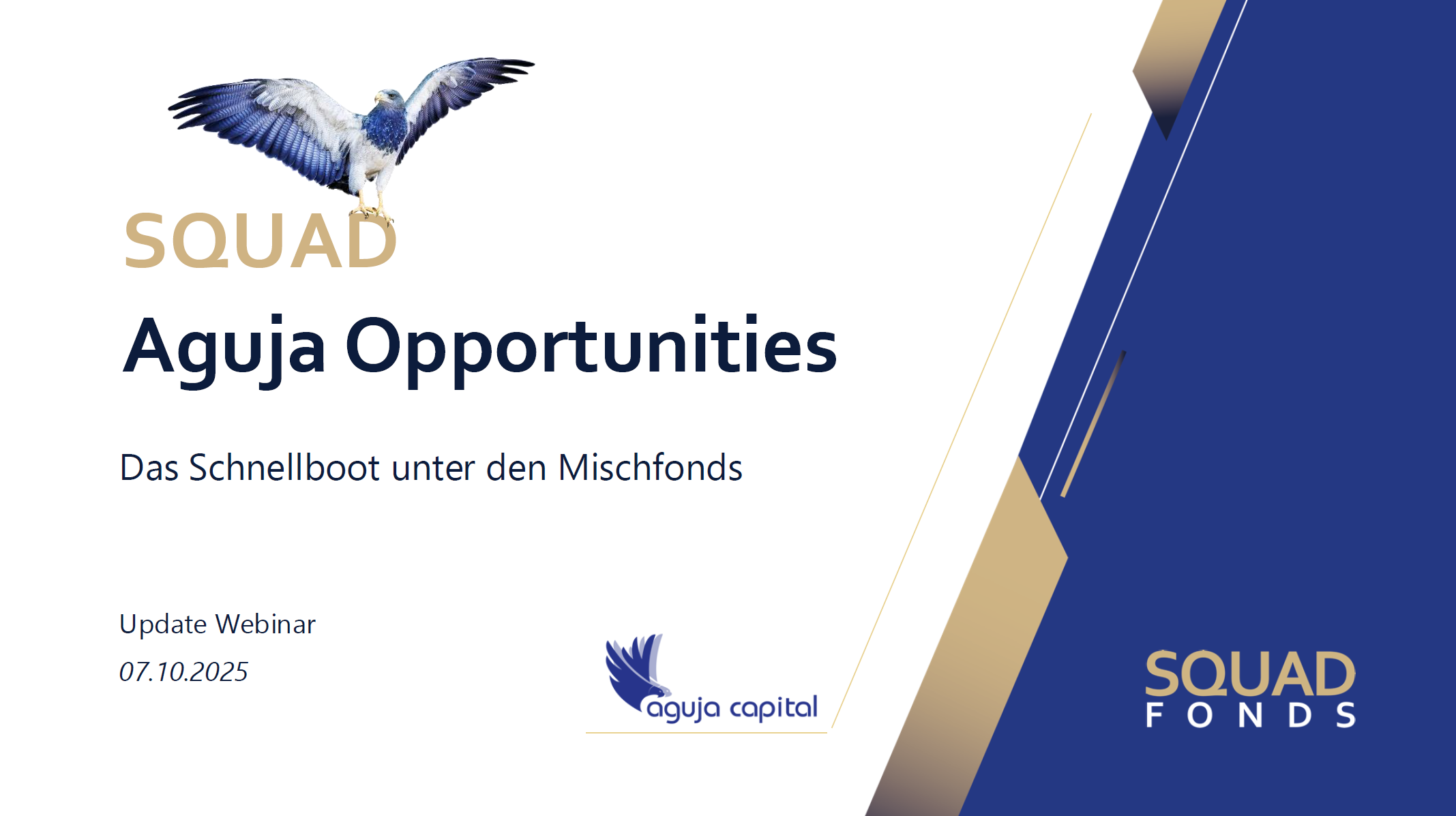 SQUAD
Aguja Opportunities

Das Schnellboot unter den Mischfonds

Update Webinar
07.10.2025

aguja capital

SQUAD
FONDS